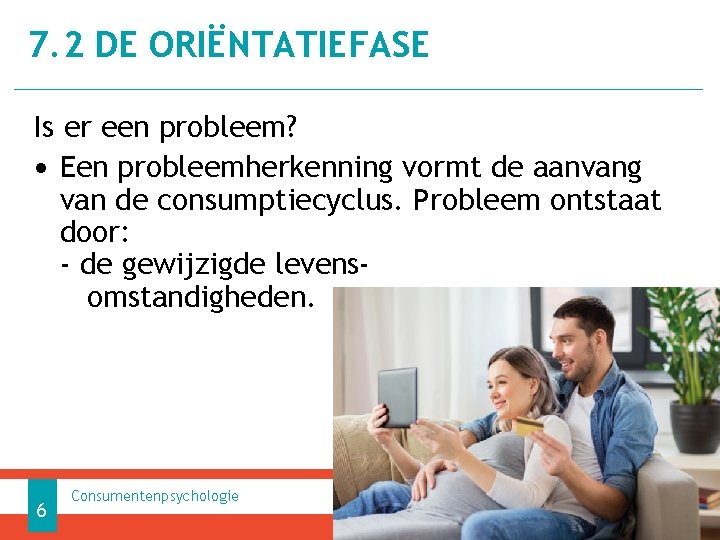 7.2 DE ORIËNTATIEFASE

Is er een probleem?

• Een probleemherkenning vormt de aanvang van de consumptiecyclus. Probleem ontstaat door:
- de gewijzigde levensomstandigheden.

6

Consumentenpsychologie